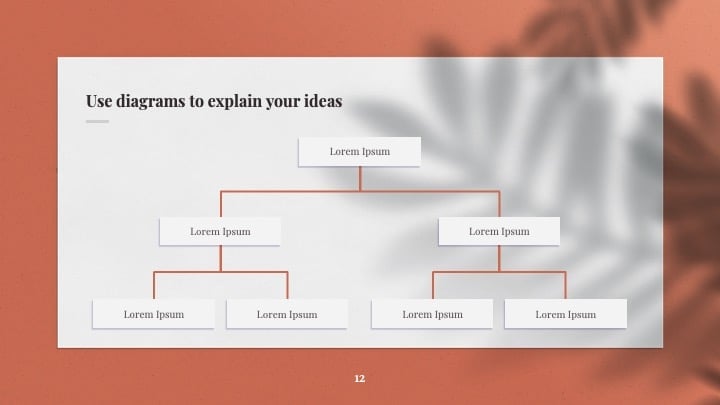 Use diagrams to explain your ideas

Lorem Ipsum

Lorem Ipsum

Lorem Ipsum

Lorem Ipsum

Lorem Ipsum

Lorem Ipsum

Lorem Ipsum

12